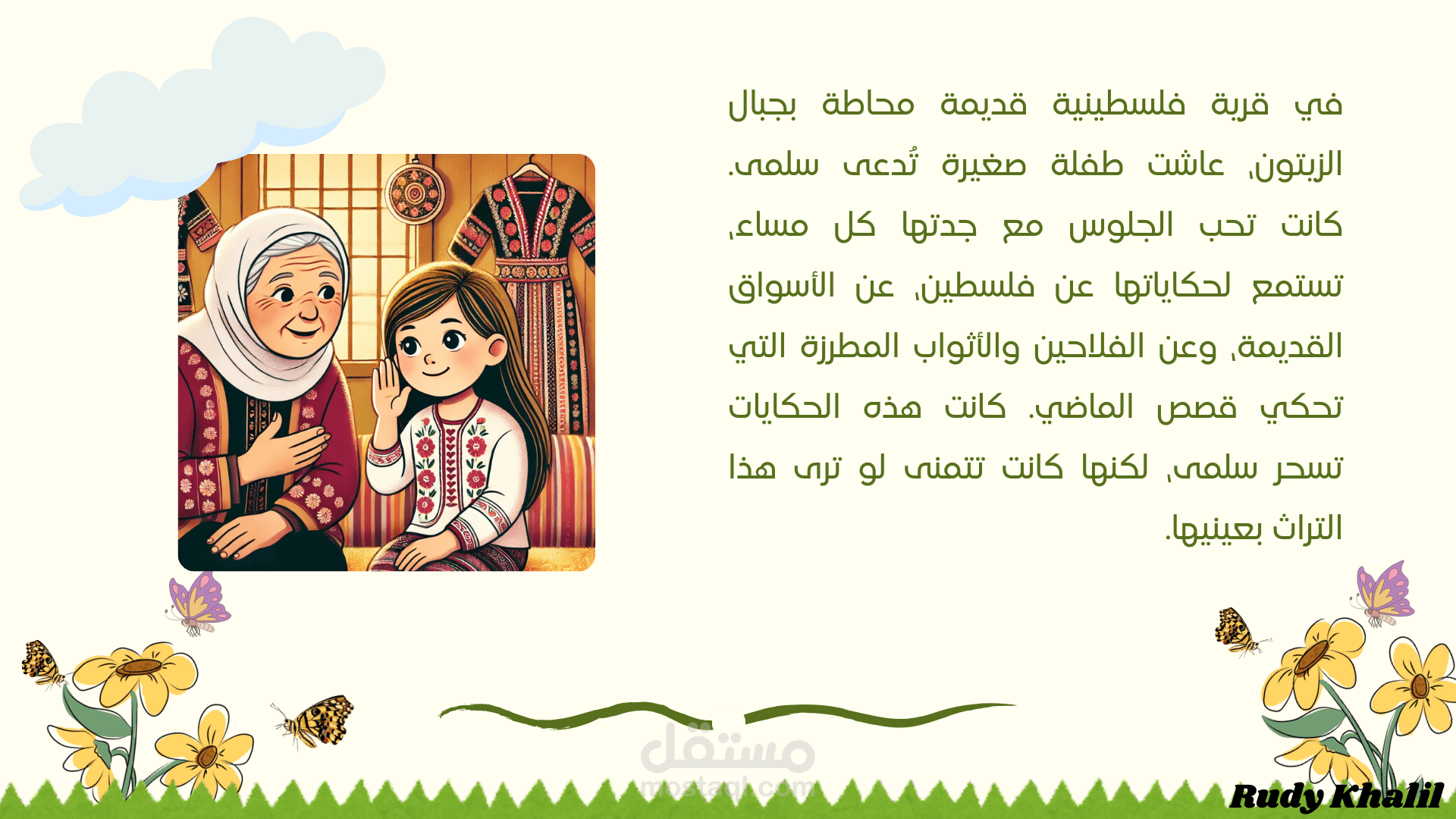 في قرية فلسطينية قديمة محاطة بجبال الزيتون، عاشت طفلة صغيرة تُدعى سلمى. كانت تحب الجلوس مع جدتها كل مساء، تستمع لحكاياتها عن فلسطين، عن الأسواق القديمة، وعن الفلاحين والأثواب المطرزة التي تحكي قصص الماضي. كانت هذه الحكايات تسحر سلمى، لكنها كانت تتمنى لو ترى هذا التراث بعينيها.

مستقل
mostaql.com

Rudy Khalil